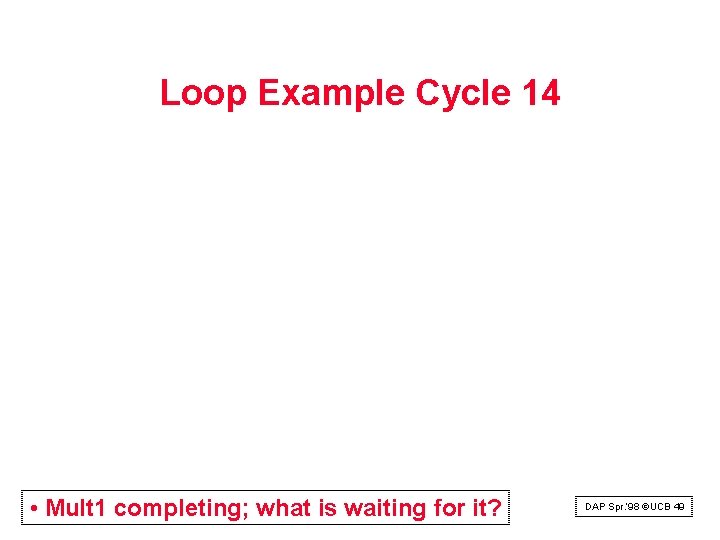 Loop Example Cycle 14

• Mult1 completing; what is waiting for it?

DAP Spr.'98 ©UCB 49